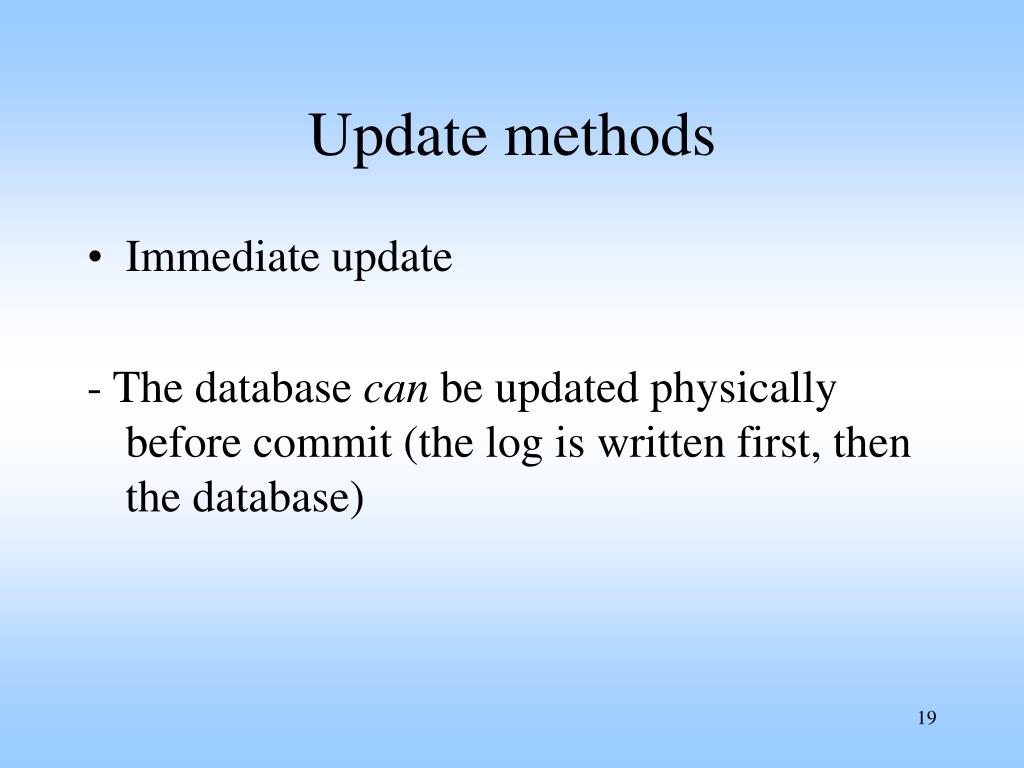 Update methods

• Immediate update

- The database can be updated physically before commit (the log is written first, then the database)

19